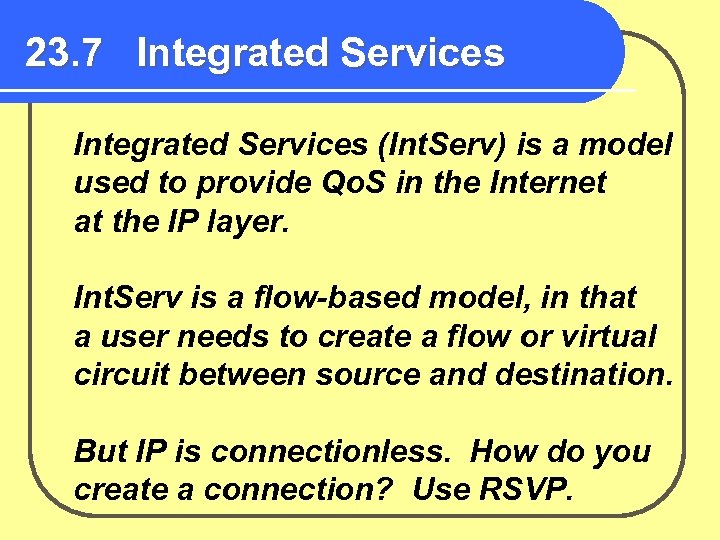 23.7 Integrated Services

Integrated Services (IntServ) is a model used to provide QoS in the Internet at the IP layer.

IntServ is a flow-based model, in that a user needs to create a flow or virtual circuit between source and destination.

But IP is connectionless. How do you create a connection? Use RSVP.